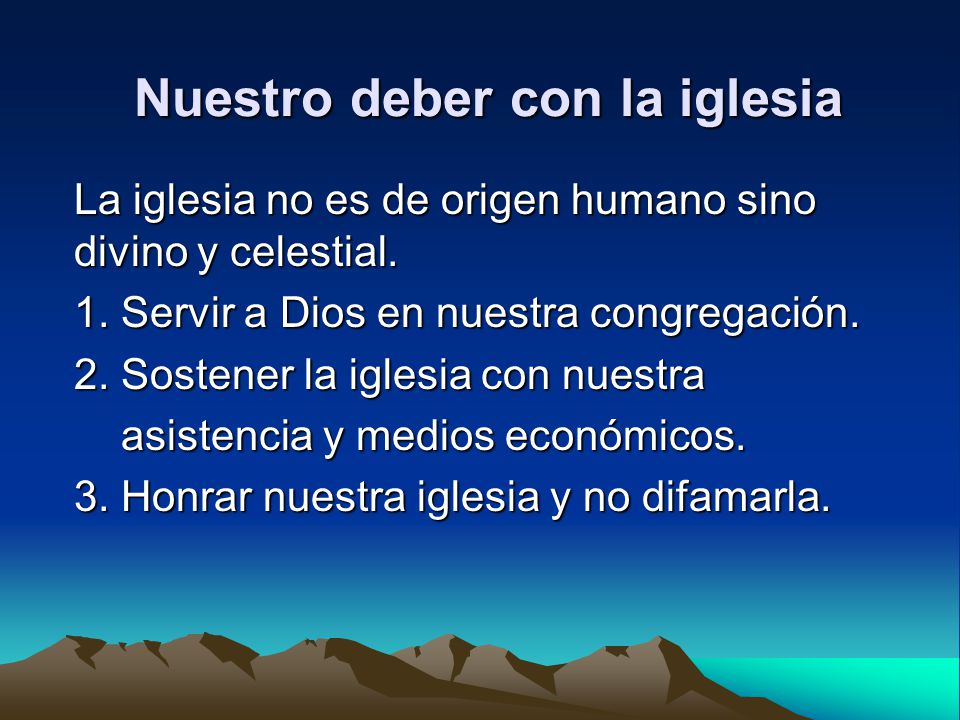 Nuestro deber con la iglesia

La iglesia no es de origen humano sino divino y celestial.

1. Servir a Dios en nuestra congregación.
2. Sostener la iglesia con nuestra asistencia y medios económicos.
3. Honrar nuestra iglesia y no difamarla.